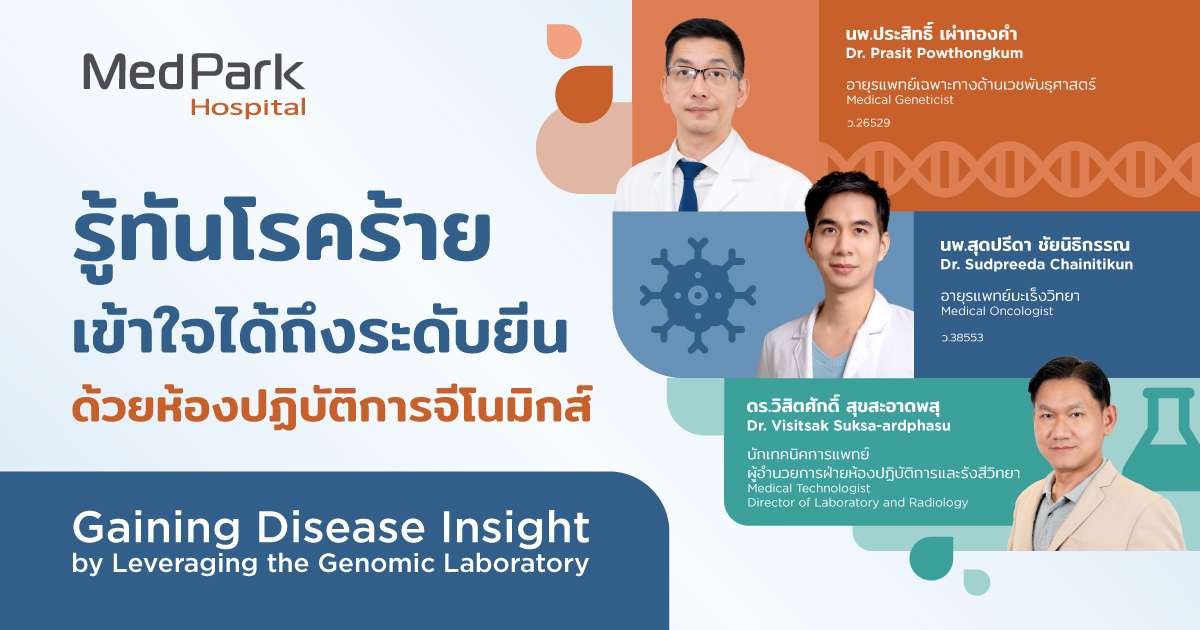 MedPark
Hospital

รู้ทันโรคร้าย
เข้าใจได้ถึงระดับยีน
ด้วยห้องปฏิบัติการจีโนมิกส์

Gaining Disease Insight
by Leveraging the Genomic Laboratory

นพ.ประสิทธิ์ เผ่าทองคำ
Dr. Prasit Powthongkum
อายุรแพทย์เฉพาะทางด้านเวชพันธุศาสตร์
Medical Geneticist
ว.26529

นพ.สุดปรีดา ชัยนิธิกรรณ
Dr. Sudpreeda Chainitikun
อายุรแพทย์มะเร็งวิทยา
Medical Oncologist
ว.38553

ดร.วิสิตศักดิ์ สุขสะอาดพสุ
Dr. Visitsak Suksa-ardphasu
นักเทคนิคการแพทย์
ผู้อำนวยการฝ่ายห้องปฏิบัติการและรังสีวิทยา
Medical Technologist
Director of Laboratory and Radiology